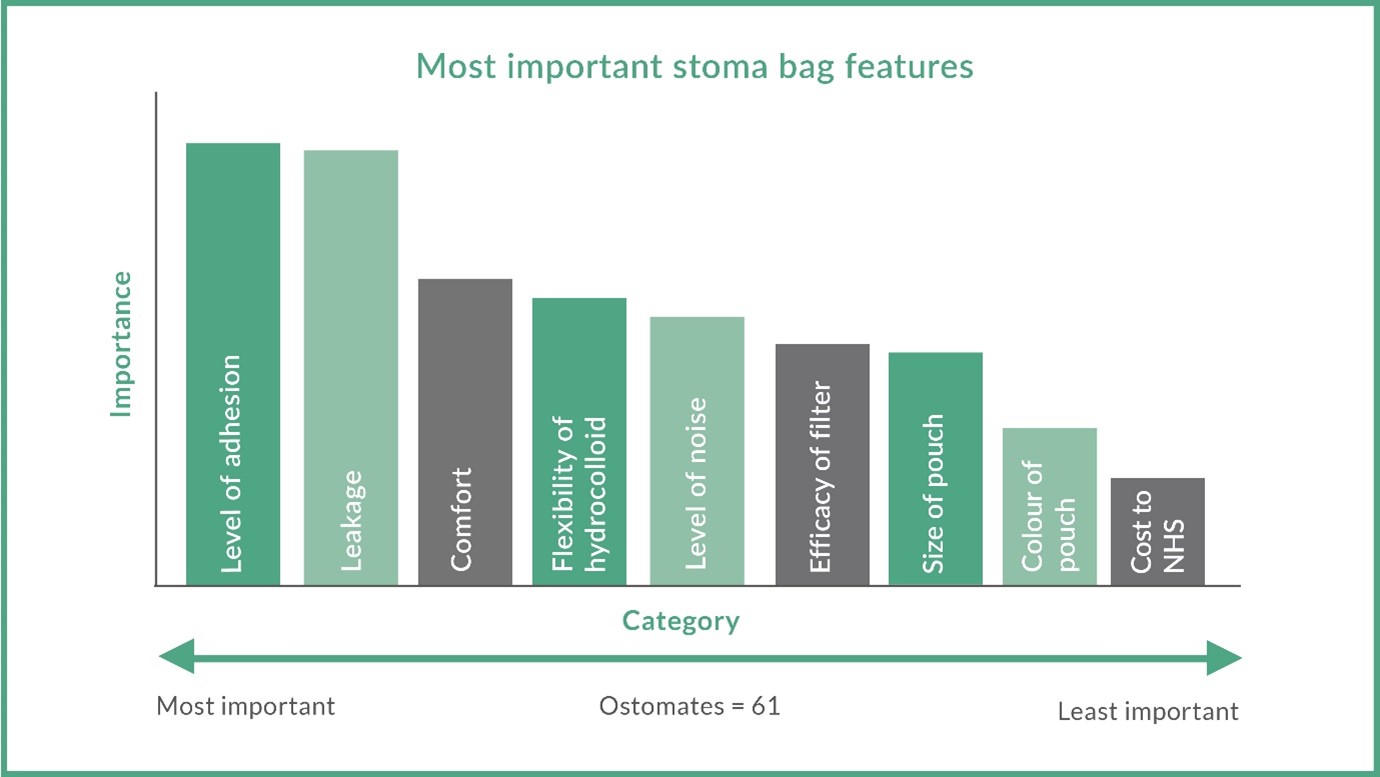 Most important stoma bag features

Importance

Level of adhesion
Leakage
Comfort
Flexibility of hydrocolloid
Level of noise
Efficacy of filter
Size of pouch
Colour of pouch
Cost to NHS

Category

Most important
Ostomates = 61
Least important